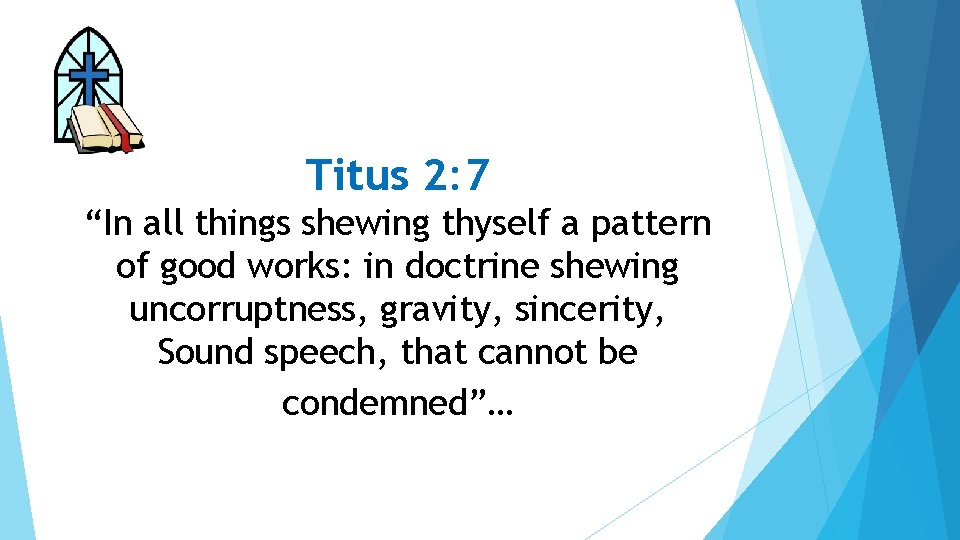 Titus 2:7

“In all things shewing thyself a pattern of good works: in doctrine shewing uncorruptness, gravity, sincerity, Sound speech, that cannot be condemned”…